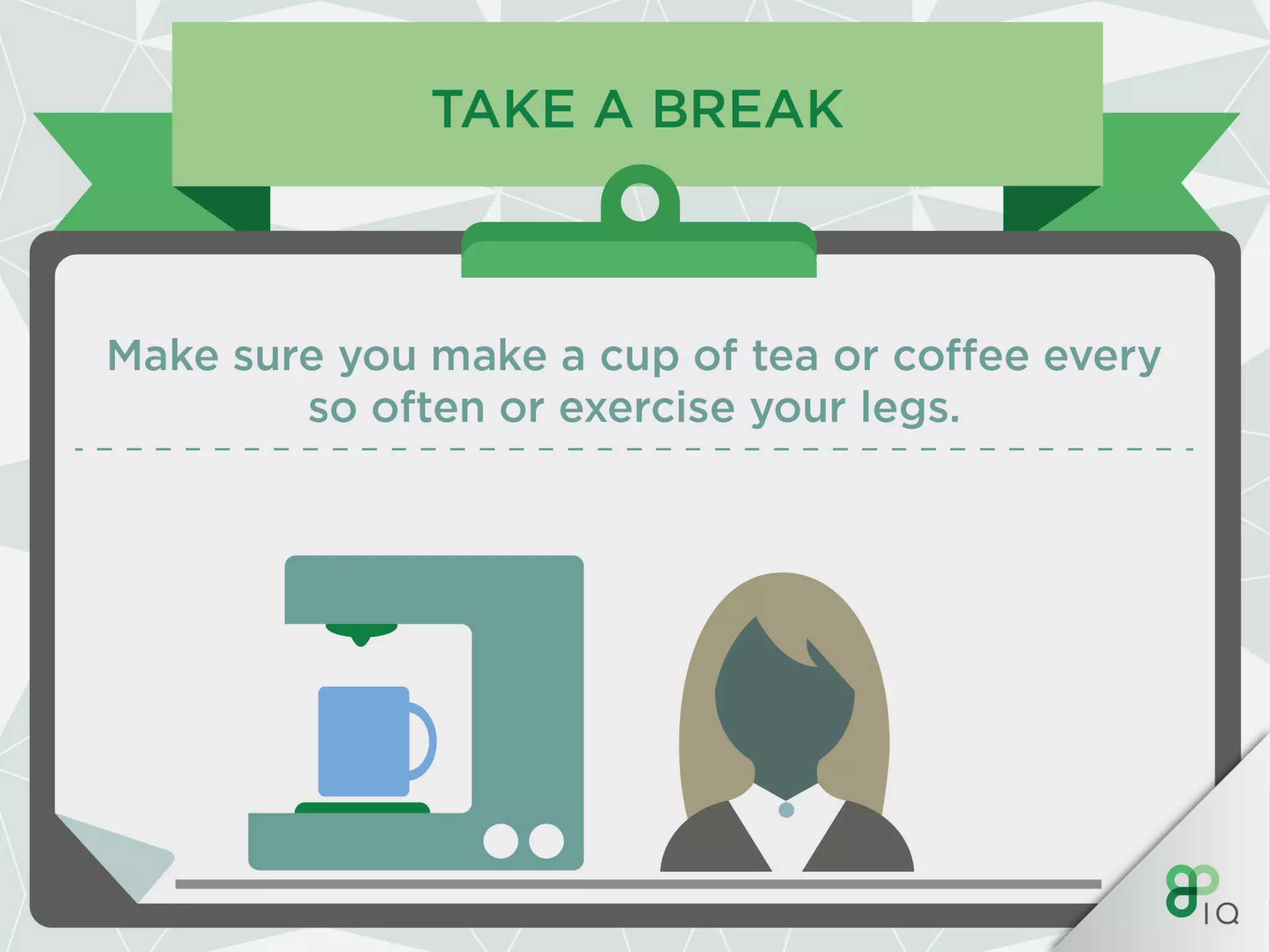 TAKE A BREAK

Make sure you make a cup of tea or coffee every so often or exercise your legs.

IQ